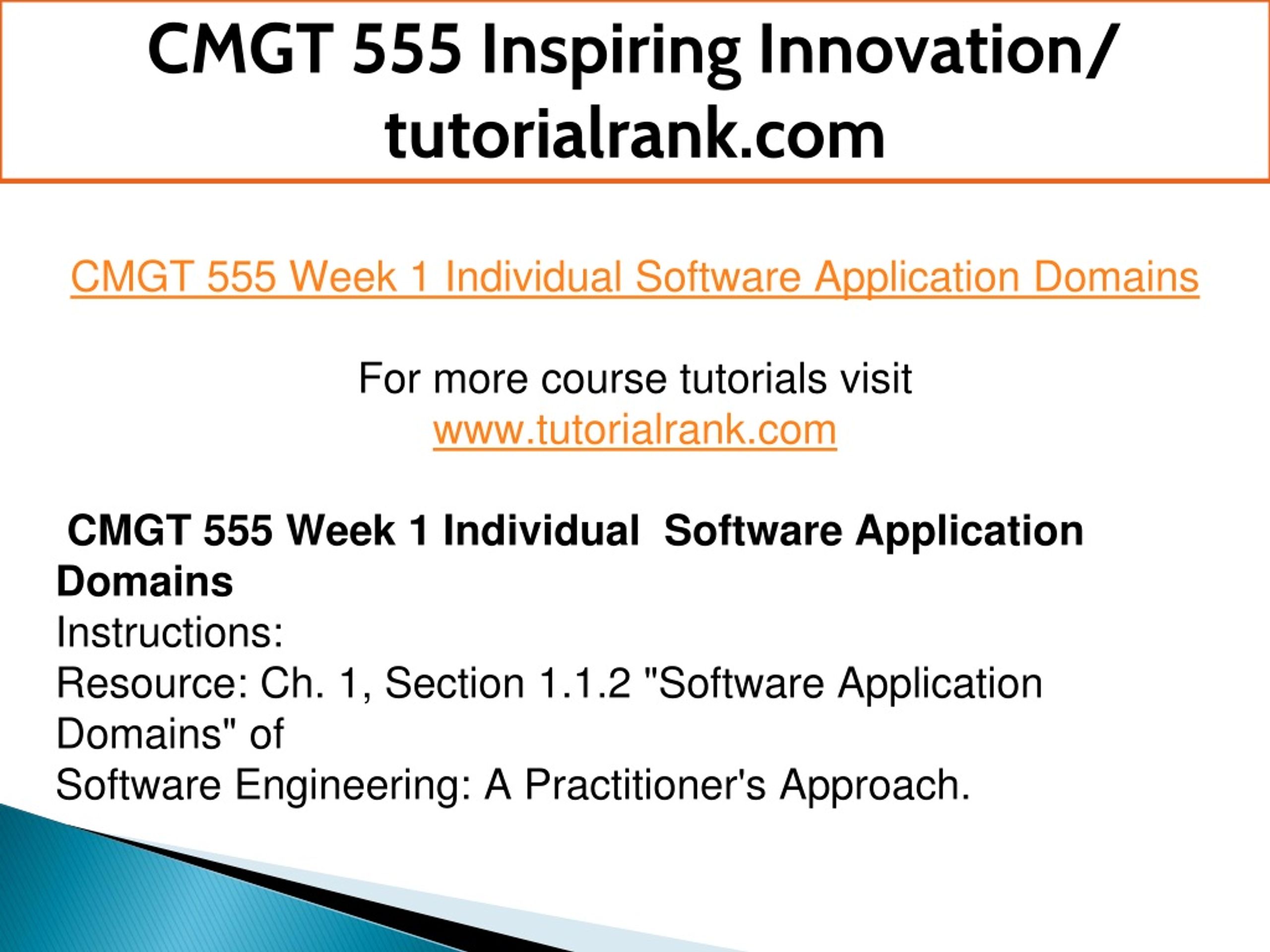 CMGT 555 Inspiring Innovation/ tutorialrank.com

CMGT 555 Week 1 Individual Software Application Domains

For more course tutorials visit
www.tutorialrank.com

CMGT 555 Week 1 Individual Software Application Domains
Instructions:
Resource: Ch. 1, Section 1.1.2 "Software Application Domains" of
Software Engineering: A Practitioner's Approach.